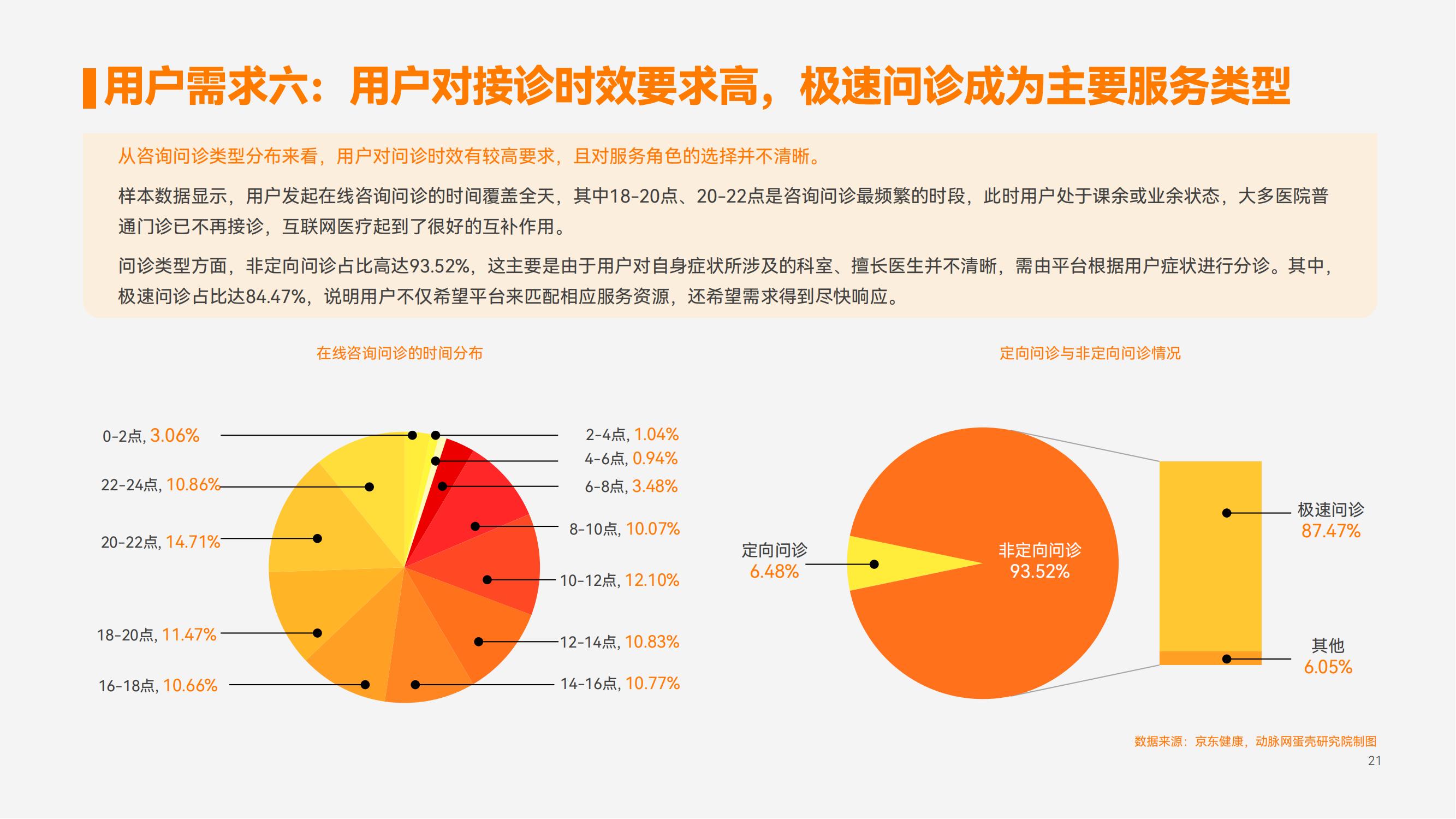 用户需求六：用户对接诊时效要求高，极速问诊成为主要服务类型

从咨询问诊类型分布来看，用户对问诊时效有较高要求，且对服务角色的选择并不清晰。

样本数据显示，用户发起在线咨询问诊的时间覆盖全天，其中18-20点、20-22点是咨询问诊最频繁的时段，此时用户处于课余或业余状态，大多医院普通门诊已不再接诊，互联网医疗起到了很好的互补作用。

问诊类型方面，非定向问诊占比高达93.52%，这主要是由于用户对自身症状所涉及的科室、擅长医生并不清晰，需由平台根据用户症状进行分诊。其中，极速问诊占比达84.47%，说明用户不仅希望平台来匹配相应服务资源，还希望需求得到尽快响应。

在线咨询问诊的时间分布

0-2点, 3.06%
22-24点, 10.86%
20-22点, 14.71%
18-20点, 11.47%
16-18点, 10.66%
2-4点, 1.04%
4-6点, 0.94%
6-8点, 3.48%
8-10点, 10.07%
10-12点, 12.10%
12-14点, 10.83%
14-16点, 10.77%

定向问诊与非定向问诊情况

定向问诊
6.48%
非定向问诊
93.52%
极速问诊
87.47%
其他
6.05%

数据来源：京东健康，动脉网蛋壳研究院制图
21